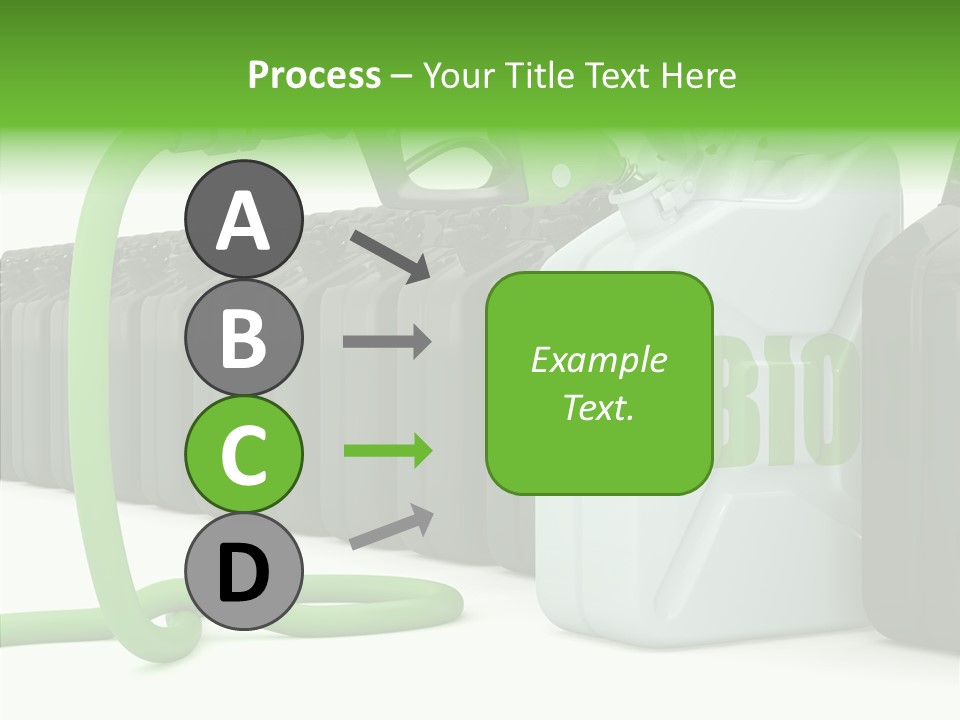 Process – Your Title Text Here

A

B

C

D

Example Text.

BIO